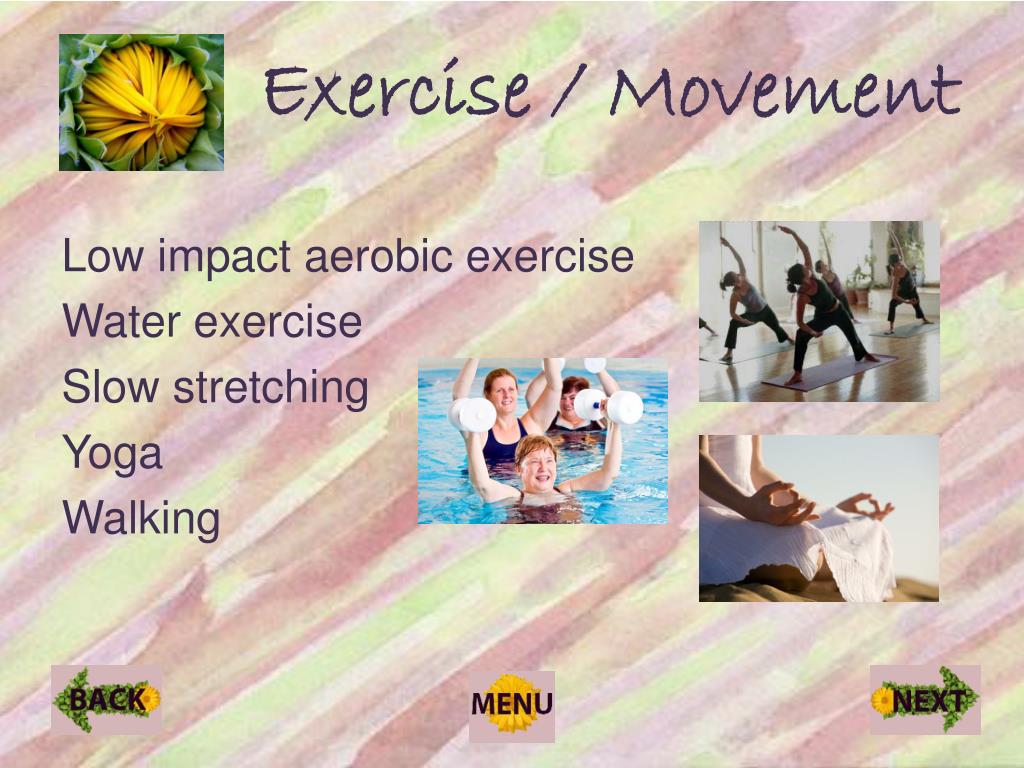 Exercise / Movement

Low impact aerobic exercise
Water exercise
Slow stretching
Yoga
Walking

BACK
MENU
NEXT